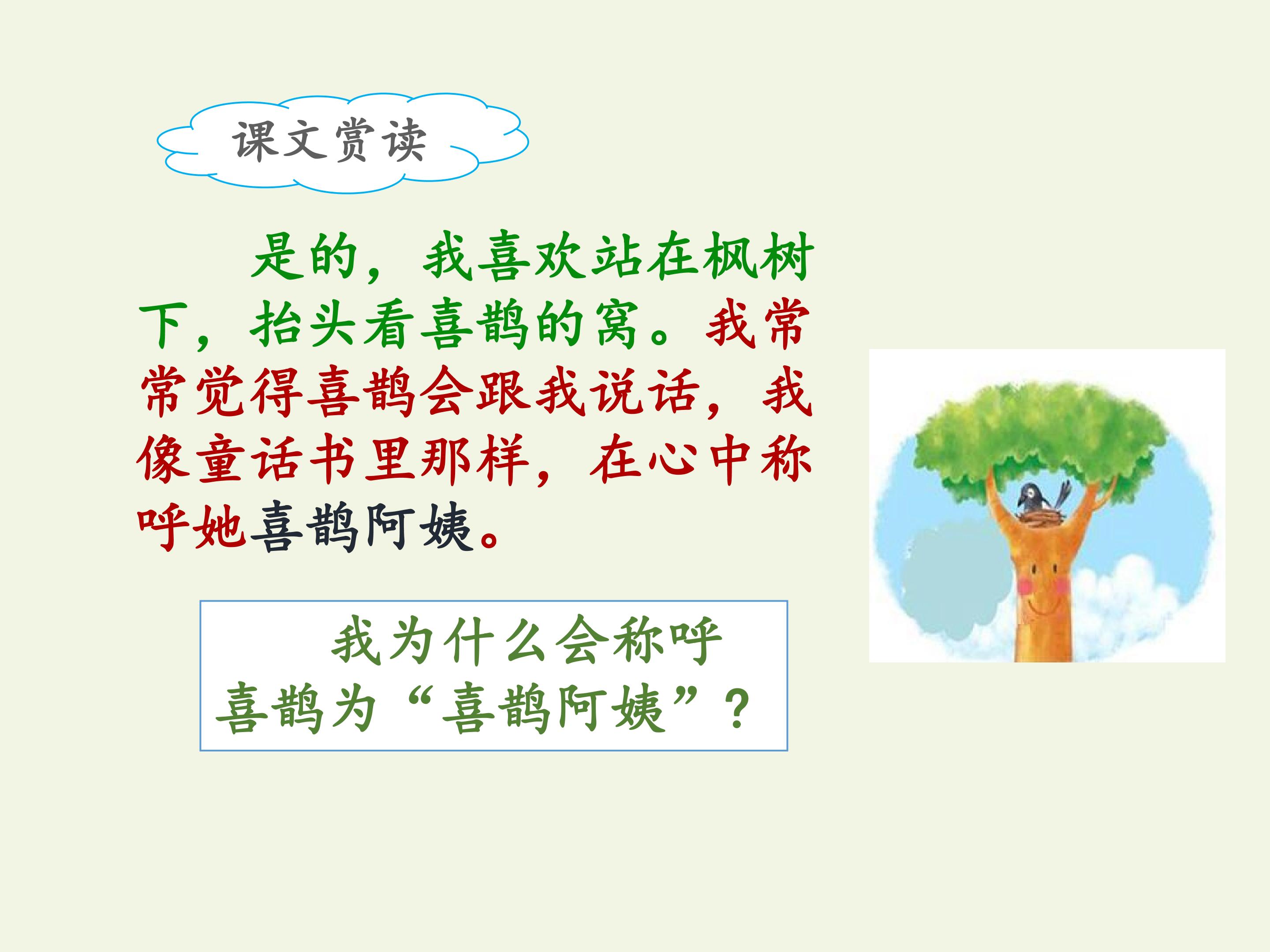 课文赏读

是的，我喜欢站在枫树下，抬头看喜鹊的窝。我常常觉得喜鹊会跟我说话，我像童话书里那样，在心中称呼她喜鹊阿姨。

我为什么会称呼喜鹊为“喜鹊阿姨”？